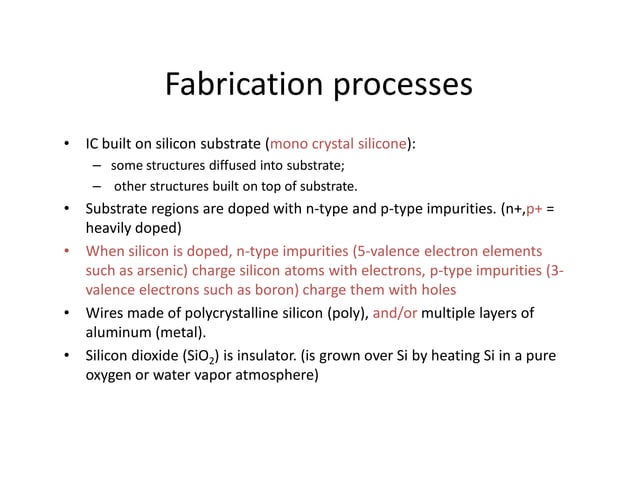 Fabrication processes

• IC built on silicon substrate (mono crystal silicone):
  – some structures diffused into substrate;
  – other structures built on top of substrate.
• Substrate regions are doped with n-type and p-type impurities. (n+,p+ = heavily doped)
• When silicon is doped, n-type impurities (5-valence electron elements such as arsenic) charge silicon atoms with electrons, p-type impurities (3-valence electrons such as boron) charge them with holes
• Wires made of polycrystalline silicon (poly), and/or multiple layers of aluminum (metal).
• Silicon dioxide ($SiO_2$) is insulator. (is grown over Si by heating Si in a pure oxygen or water vapor atmosphere)